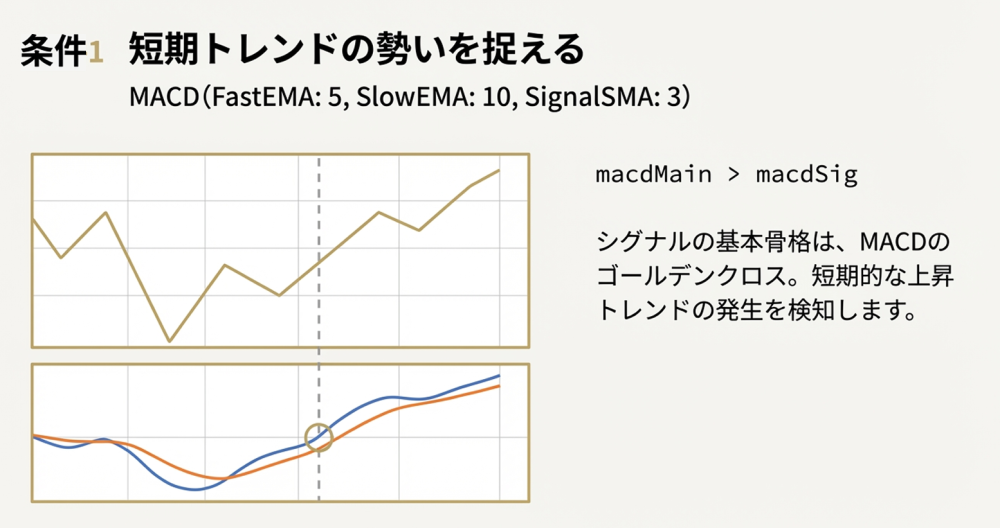 条件1 短期トレンドの勢いを捉える

MACD(FastEMA: 5, SlowEMA: 10, SignalSMA: 3)

macdMain > macdSig

シグナルの基本骨格は、MACDのゴールデンクロス。短期的な上昇トレンドの発生を検知します。